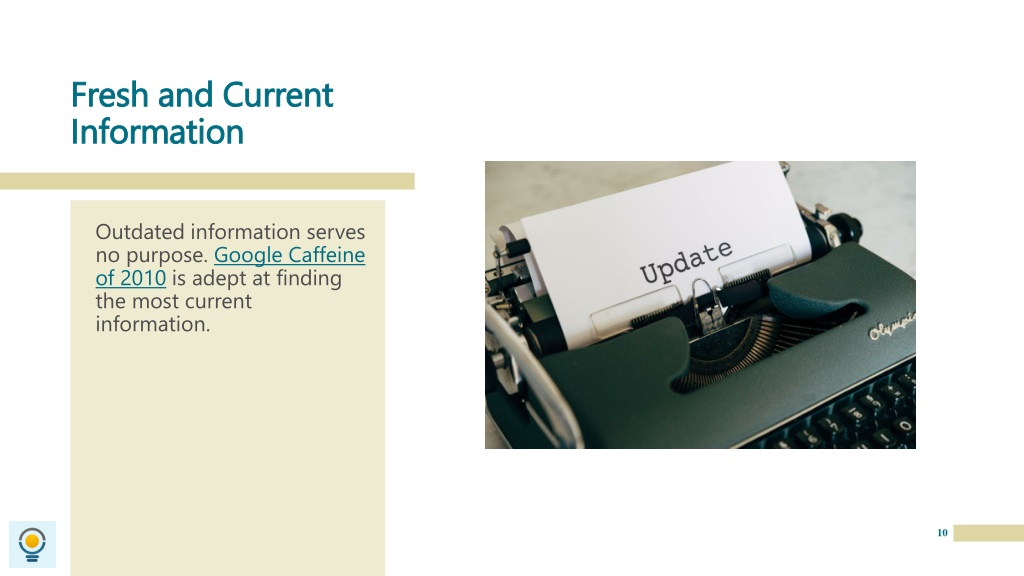 Fresh and Current Information

Outdated information serves no purpose. Google Caffeine of 2010 is adept at finding the most current information.

Update

Olympia

10